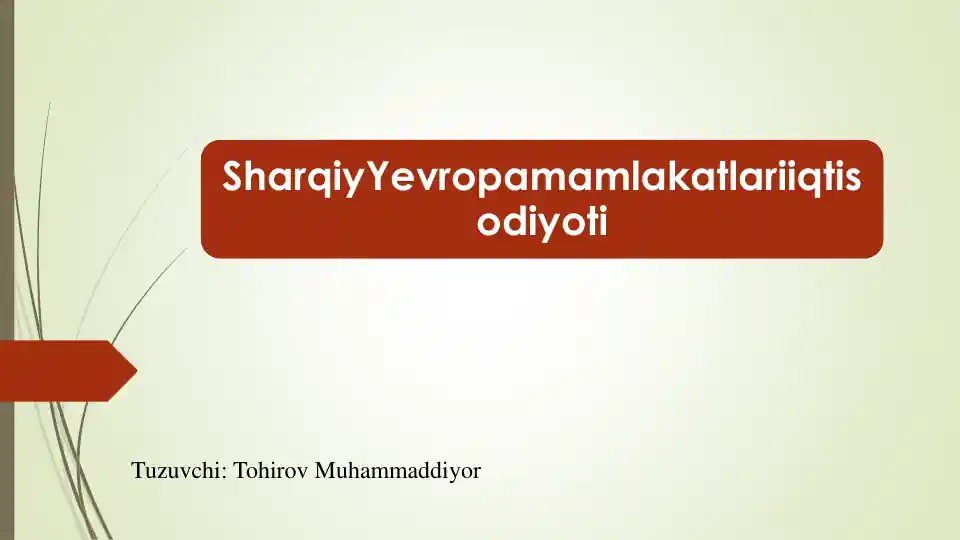 SharqiyYevropamamlakatlariiqtisodiyoti

Tuzuvchi: Tohirov Muhammaddiyor